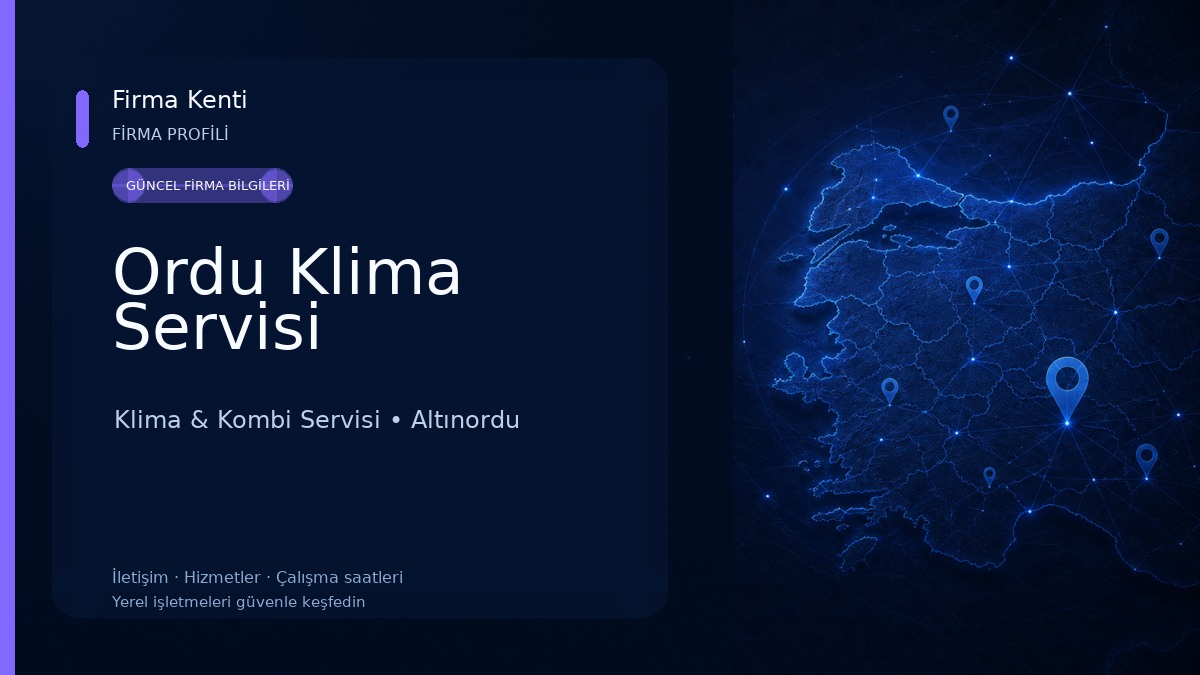 Firma Kenti
FİRMA PROFİLİ

GÜNCEL FİRMA BİLGİLERİ

Ordu Klima Servisi

Klima & Kombi Servisi • Altınordu

İletişim · Hizmetler · Çalışma saatleri
Yerel işletmeleri güvenle keşfedin